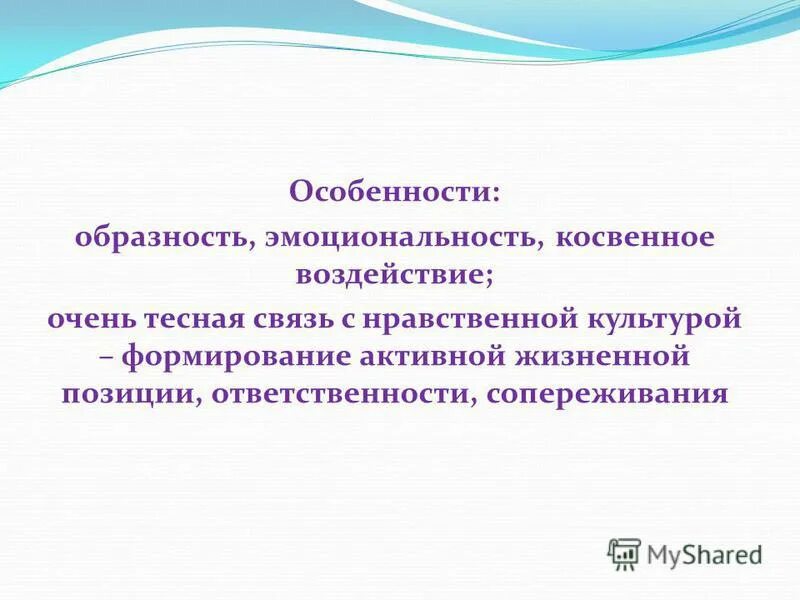 Особенности:
образность, эмоциональность, косвенное воздействие;
очень тесная связь с нравственной культурой – формирование активной жизненной позиции, ответственности, сопереживания

MyShared